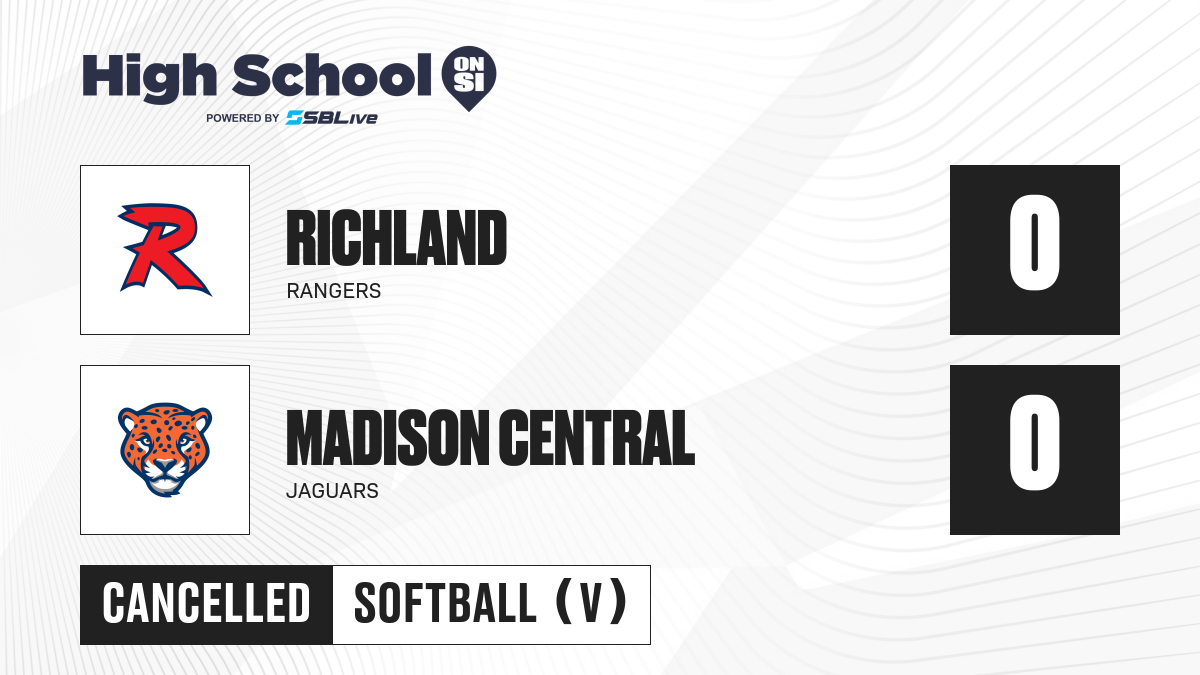 High School ON SI
POWERED BY SBLive

R
RICHLAND
RANGERS
0

MADISON CENTRAL
JAGUARS
0

CANCELLED
SOFTBALL (V)